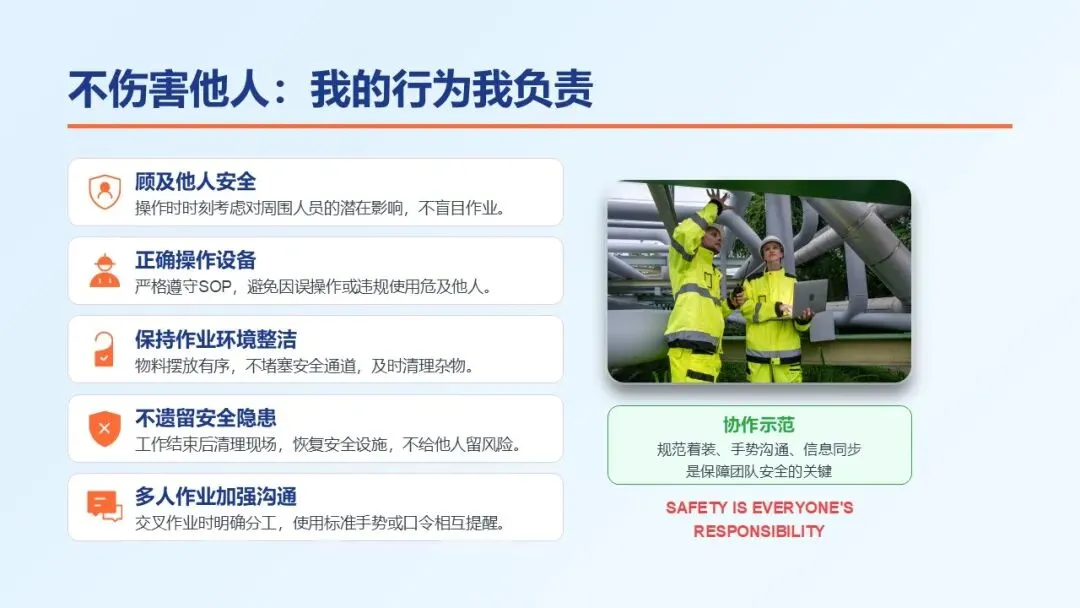 不伤害他人：我的行为我负责

顾及他人安全
操作时时刻考虑对周围人员的潜在影响，不盲目作业。

正确操作设备
严格遵守SOP，避免因误操作或违规使用危及他人。

保持作业环境整洁
物料摆放有序，不堵塞安全通道，及时清理杂物。

不遗留安全隐患
工作结束后清理现场，恢复安全设施，不给他人留风险。

多人作业加强沟通
交叉作业时明确分工，使用标准手势或口令相互提醒。

协作示范
规范着装、手势沟通、信息同步
是保障团队安全的关键

SAFETY IS EVERYONE'S RESPONSIBILITY